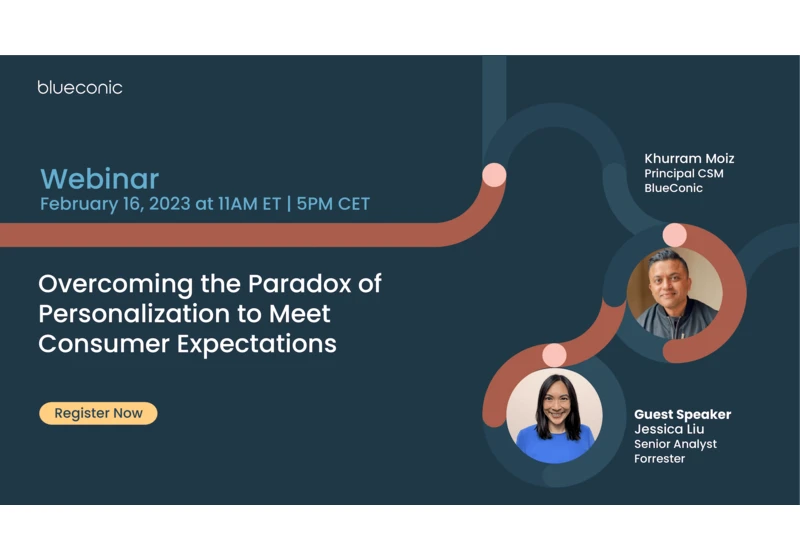 blueconic

Webinar
February 16, 2023 at 11AM ET | 5PM CET

Overcoming the Paradox of Personalization to Meet Consumer Expectations

Register Now

Khurram Moiz
Principal CSM
BlueConic

Guest Speaker
Jessica Liu
Senior Analyst
Forrester